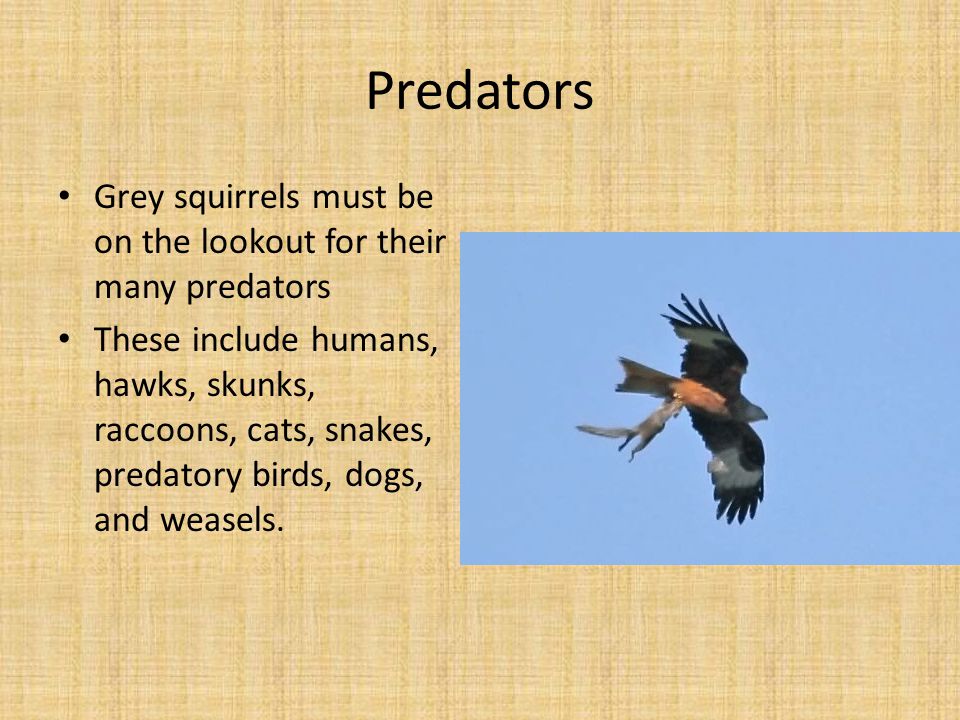 Predators

• Grey squirrels must be on the lookout for their many predators
• These include humans, hawks, skunks, raccoons, cats, snakes, predatory birds, dogs, and weasels.